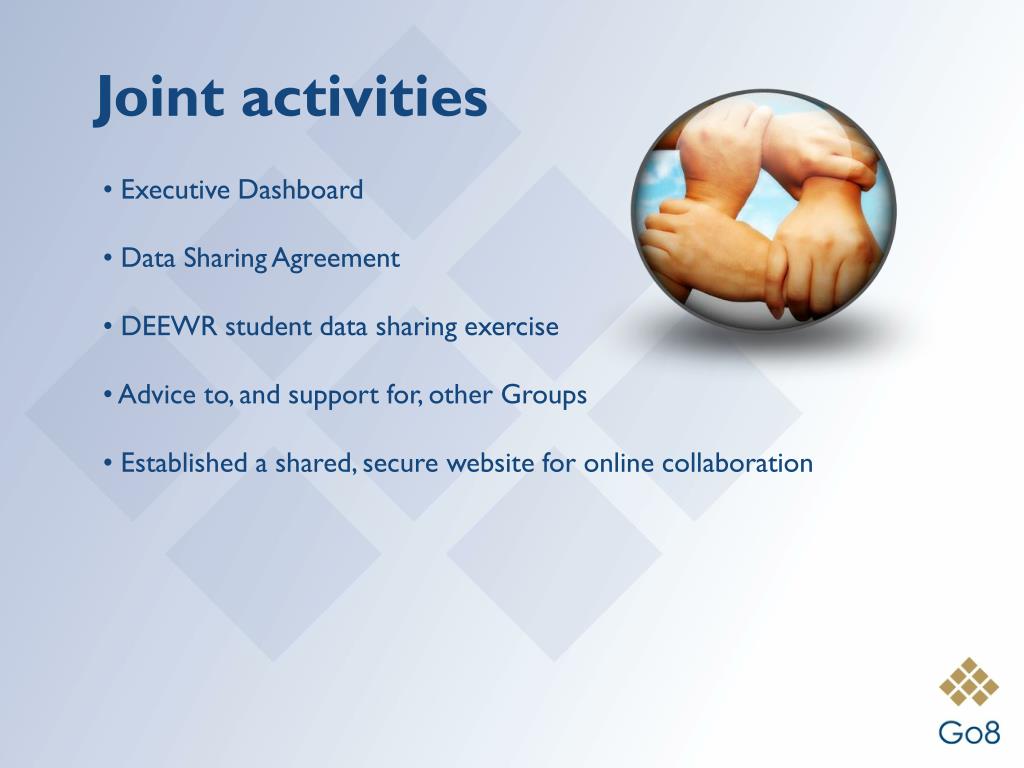 Joint activities

• Executive Dashboard

• Data Sharing Agreement

• DEEWR student data sharing exercise

• Advice to, and support for, other Groups

• Established a shared, secure website for online collaboration

Go8